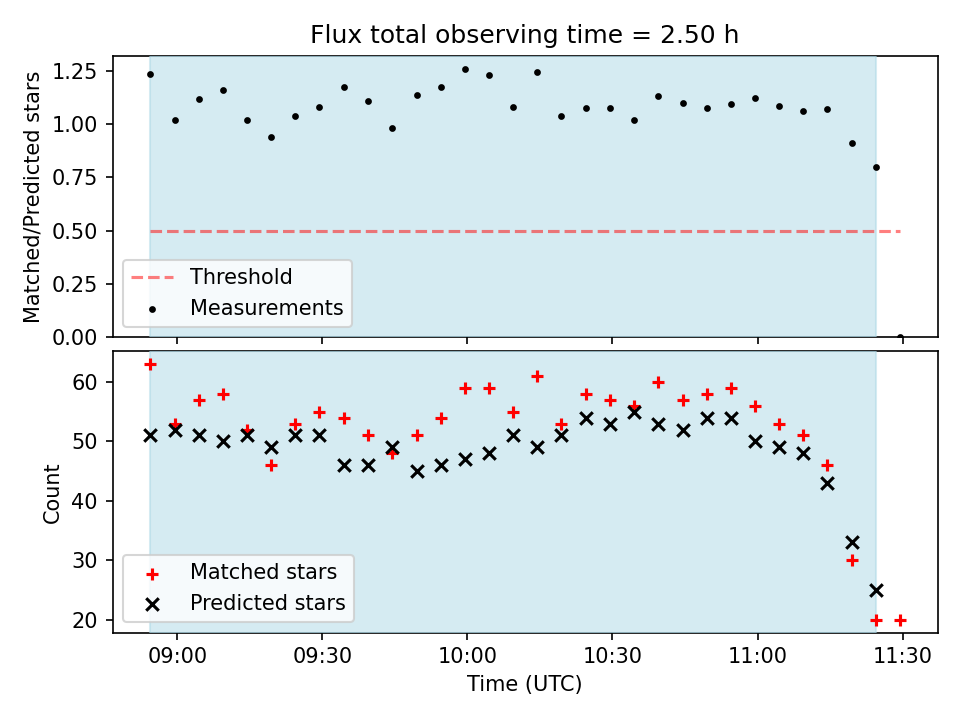 Flux total observing time = 2.50 h

Matched/Predicted stars

1.25
1.00
0.75
0.50
0.25
0.00

Threshold
Measurements

Count

60
50
40
30
20

Matched stars
Predicted stars

09:00
09:30
10:00
10:30
11:00
11:30

Time (UTC)